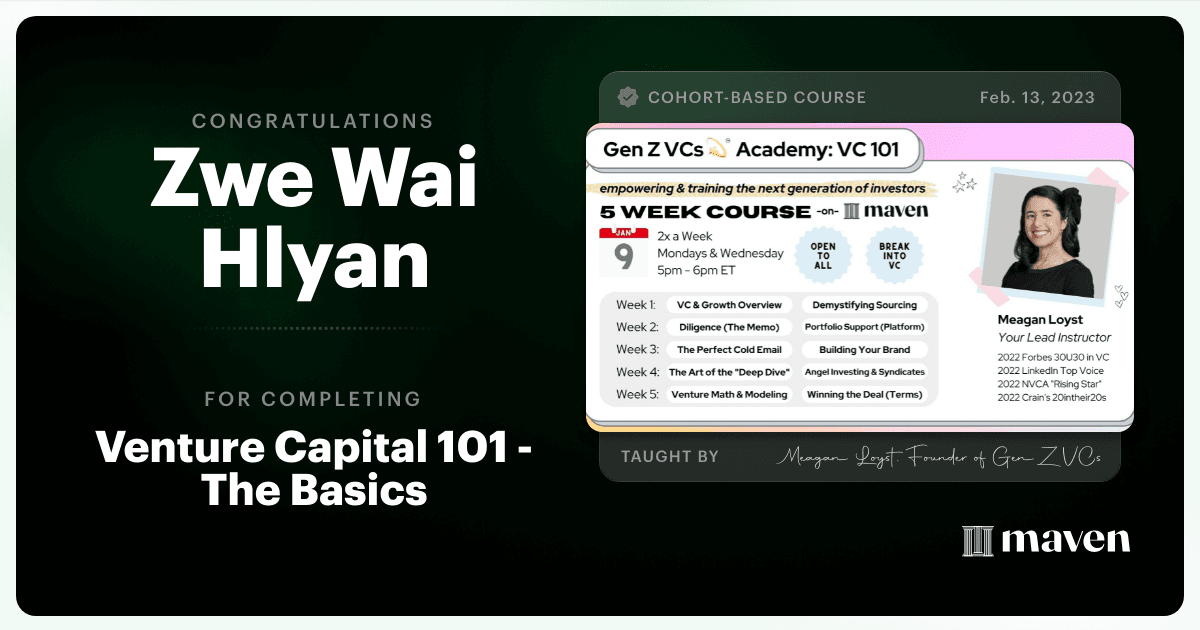 CONGRATULATIONS

Zwe Wai Hlyan

FOR COMPLETING

Venture Capital 101 - The Basics

COHORT-BASED COURSE

Feb. 13, 2023

Gen Z VCs Academy: VC 101

empowering & training the next generation of investors

5 WEEK COURSE -on- maven

JAN 9

2x a Week
Mondays & Wednesday
5pm - 6pm ET

OPEN TO ALL

BREAK INTO VC

| Week 1: | VC & Growth Overview | Demystifying Sourcing |
|---|---|---|
| Week 2: | Diligence (The Memo) | Portfolio Support (Platform) |
| Week 3: | The Perfect Cold Email | Building Your Brand |
| Week 4: | The Art of the "Deep Dive" | Angel Investing & Syndicates |
| Week 5: | Venture Math & Modeling | Winning the Deal (Terms) |

Meagan Loyst
Your Lead Instructor
2022 Forbes 30U30 in VC
2022 LinkedIn Top Voice
2022 NVCA "Rising Star"
2022 Crain's 20intheir20s

TAUGHT BY

Meagan Loyst, Founder of Gen Z VCs

maven